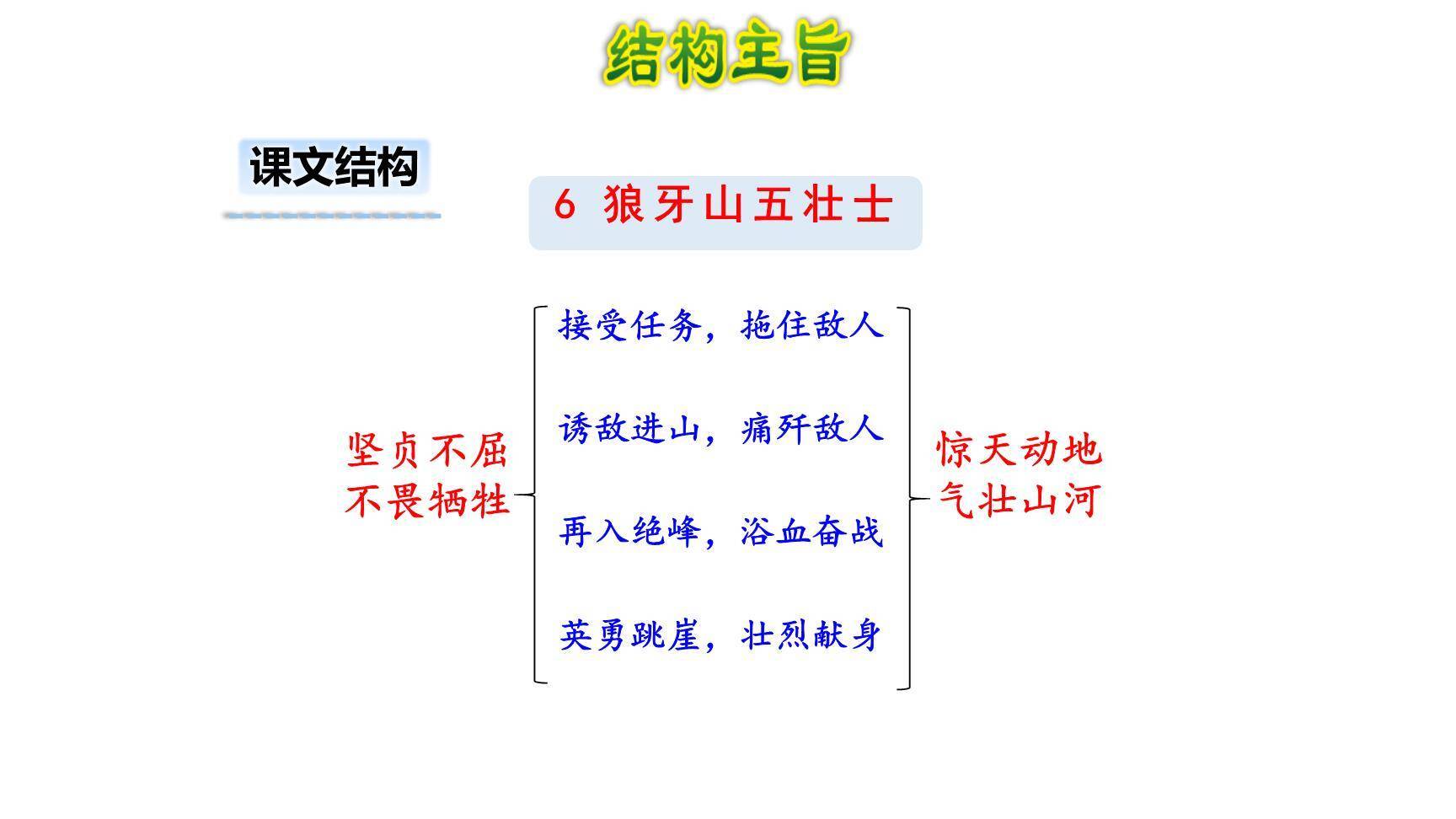 结构主旨

课文结构

6 狼牙山五壮士

坚贞不屈
不畏牺牲

接受任务，拖住敌人

诱敌进山，痛歼敌人

再入绝峰，浴血奋战

英勇跳崖，壮烈献身

惊天动地
气壮山河